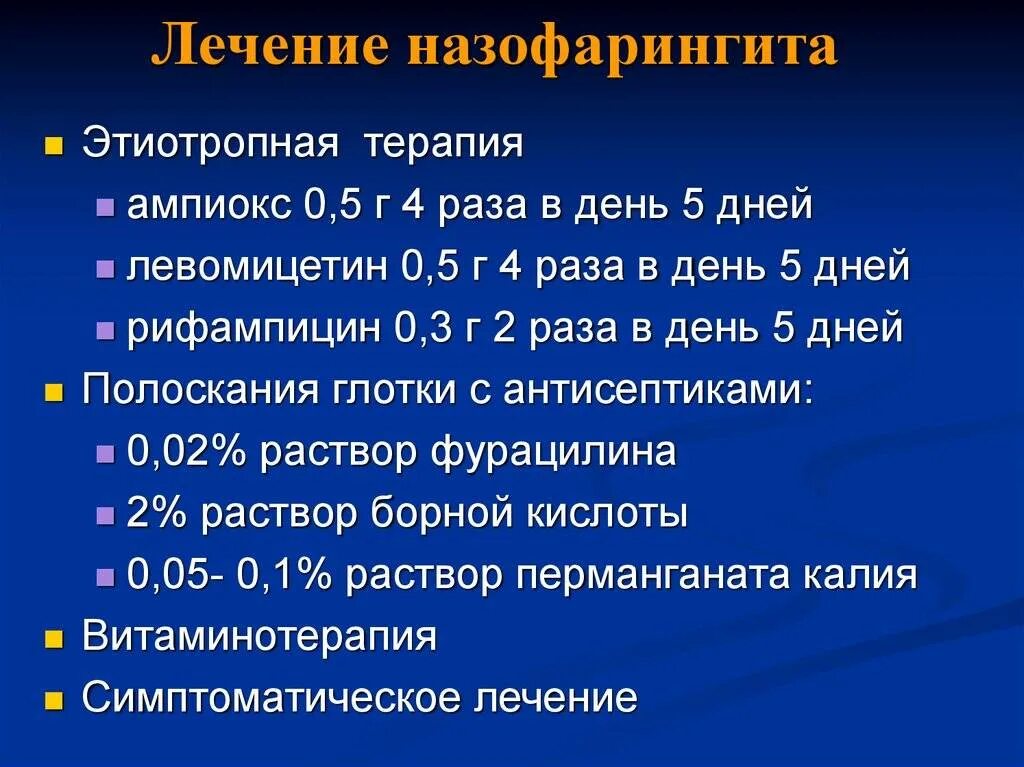 Лечение назофарингита

Этиотропная терапия

ампиокс 0,5 г 4 раза в день 5 дней

левомицетин 0,5 г 4 раза в день 5 дней

рифампицин 0,3 г 2 раза в день 5 дней

Полоскания глотки с антисептиками:

0,02% раствор фурацилина

2% раствор борной кислоты

0,05- 0,1% раствор перманганата калия

Витаминотерапия

Симптоматическое лечение